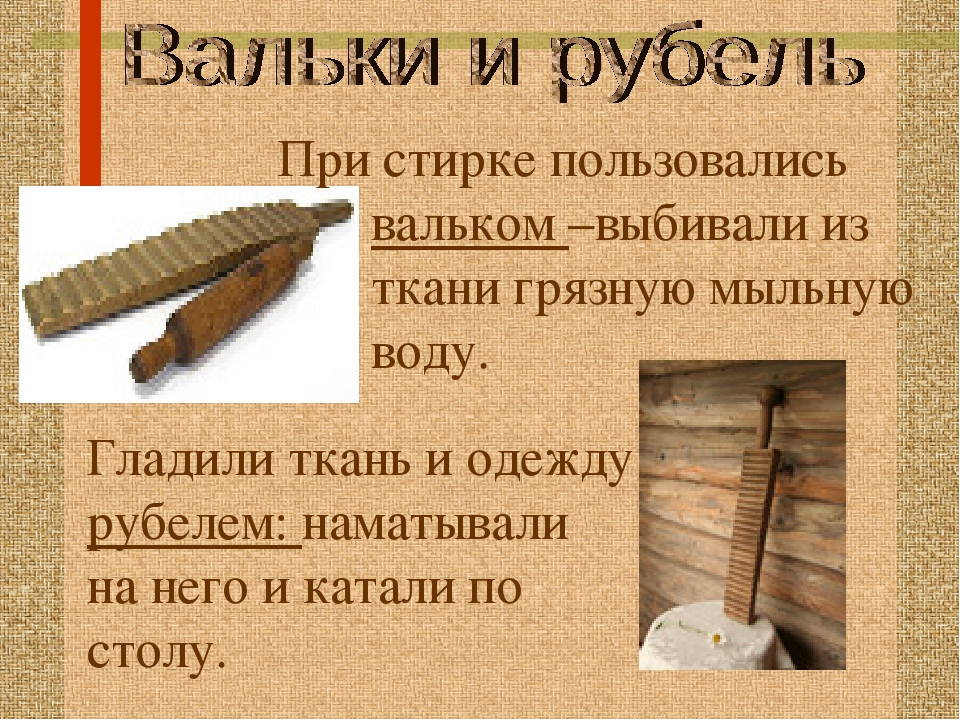 Вальки и рубель

При стирке пользовались вальком –выбивали из ткани грязную мыльную воду.

Гладили ткань и одежду рубелем: наматывали на него и катали по столу.